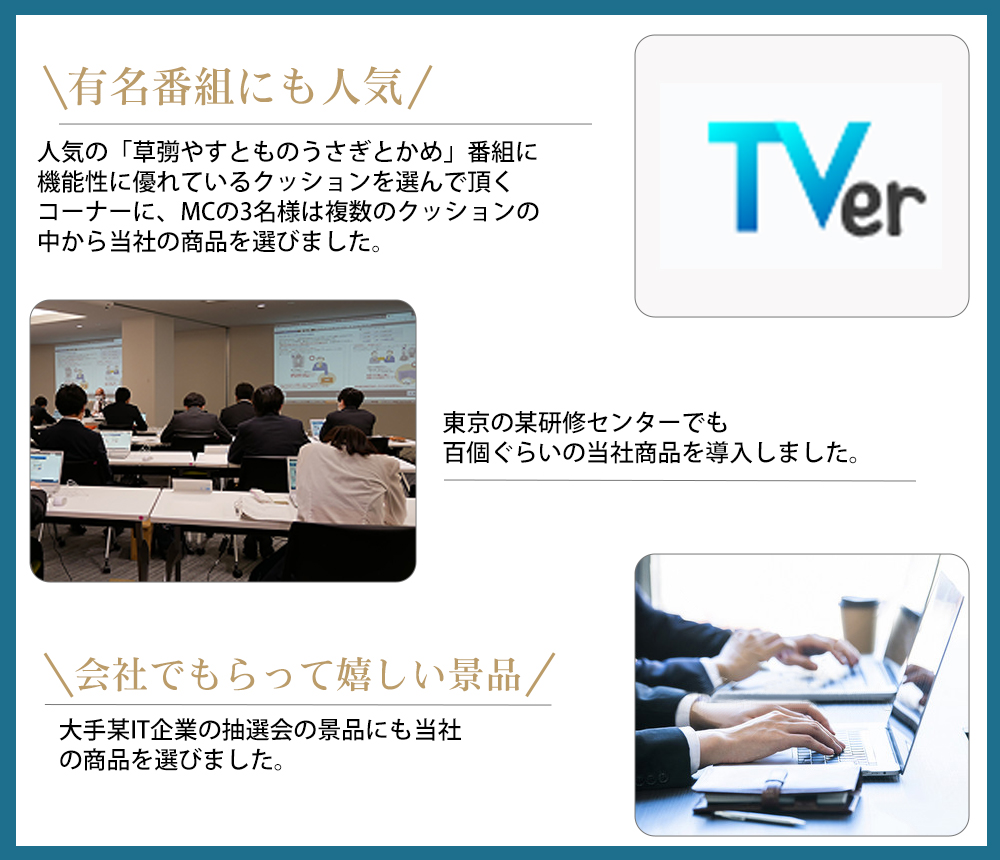 \有名番組にも人気/

人気の「草彅やすとものうさぎとかめ」番組に機能性に優れているクッションを選んで頂くコーナーに、MCの3名様は複数のクッションの中から当社の商品を選びました。

TVer

東京の某研修センターでも百個ぐらいの当社商品を導入しました。

\会社でもらって嬉しい景品/

大手某IT企業の抽選会の景品にも当社の商品を選びました。